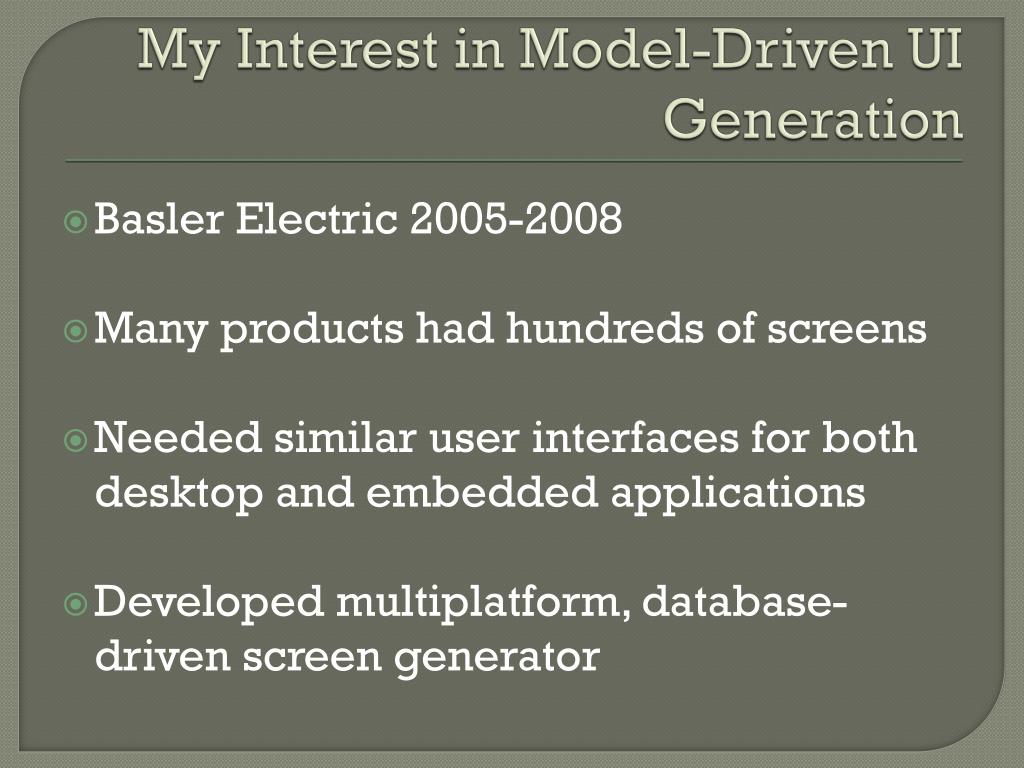 My Interest in Model-Driven UI Generation

Basler Electric 2005-2008

Many products had hundreds of screens

Needed similar user interfaces for both desktop and embedded applications

Developed multiplatform, database-driven screen generator